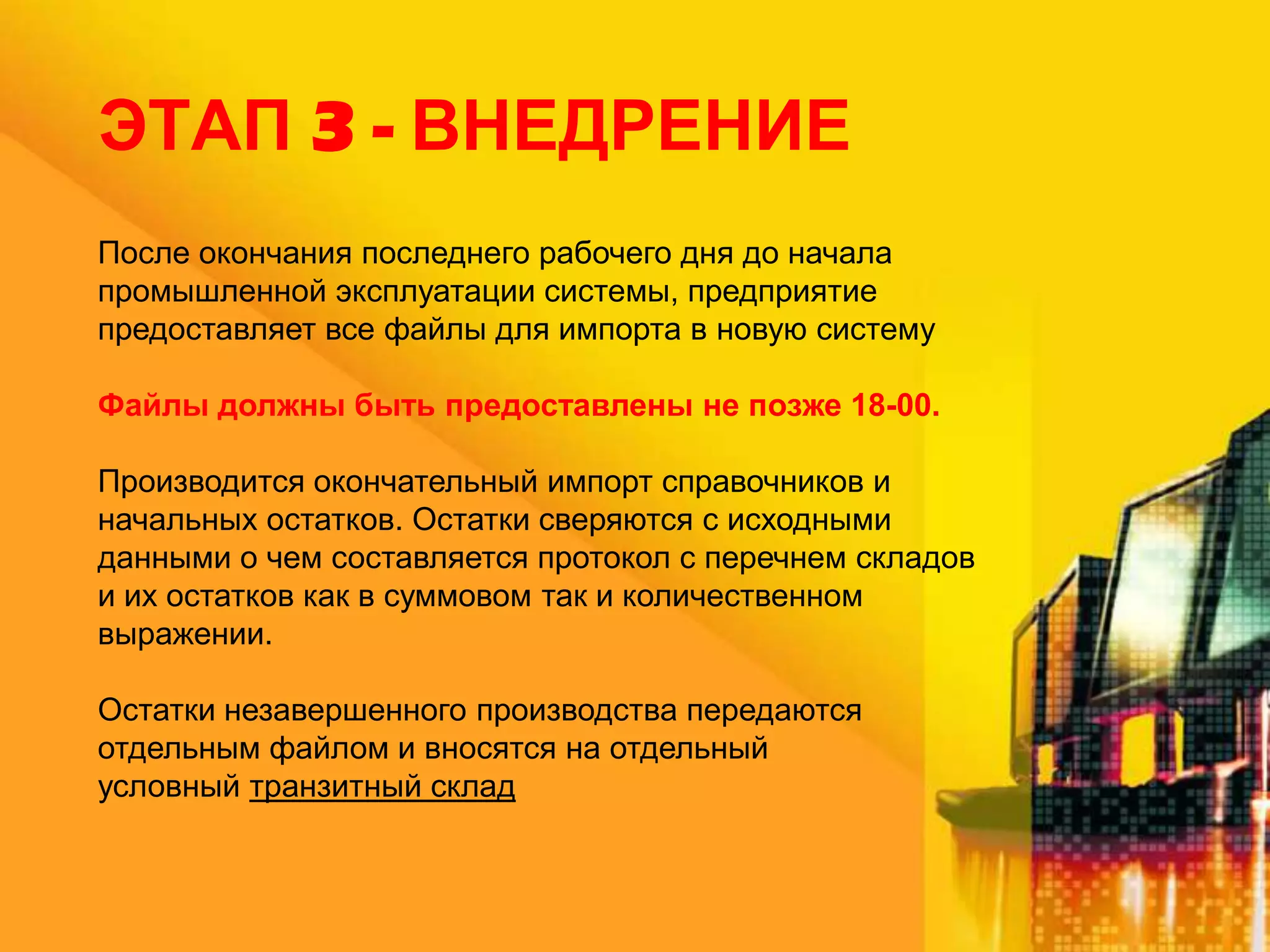 ЭТАП 3 - ВНЕДРЕНИЕ

После окончания последнего рабочего дня до начала промышленной эксплуатации системы, предприятие предоставляет все файлы для импорта в новую систему

Файлы должны быть предоставлены не позже 18-00.

Производится окончательный импорт справочников и начальных остатков. Остатки сверяются с исходными данными о чем составляется протокол с перечнем складов и их остатков как в суммовом так и количественном выражении.

Остатки незавершенного производства передаются отдельным файлом и вносятся на отдельный условный транзитный склад